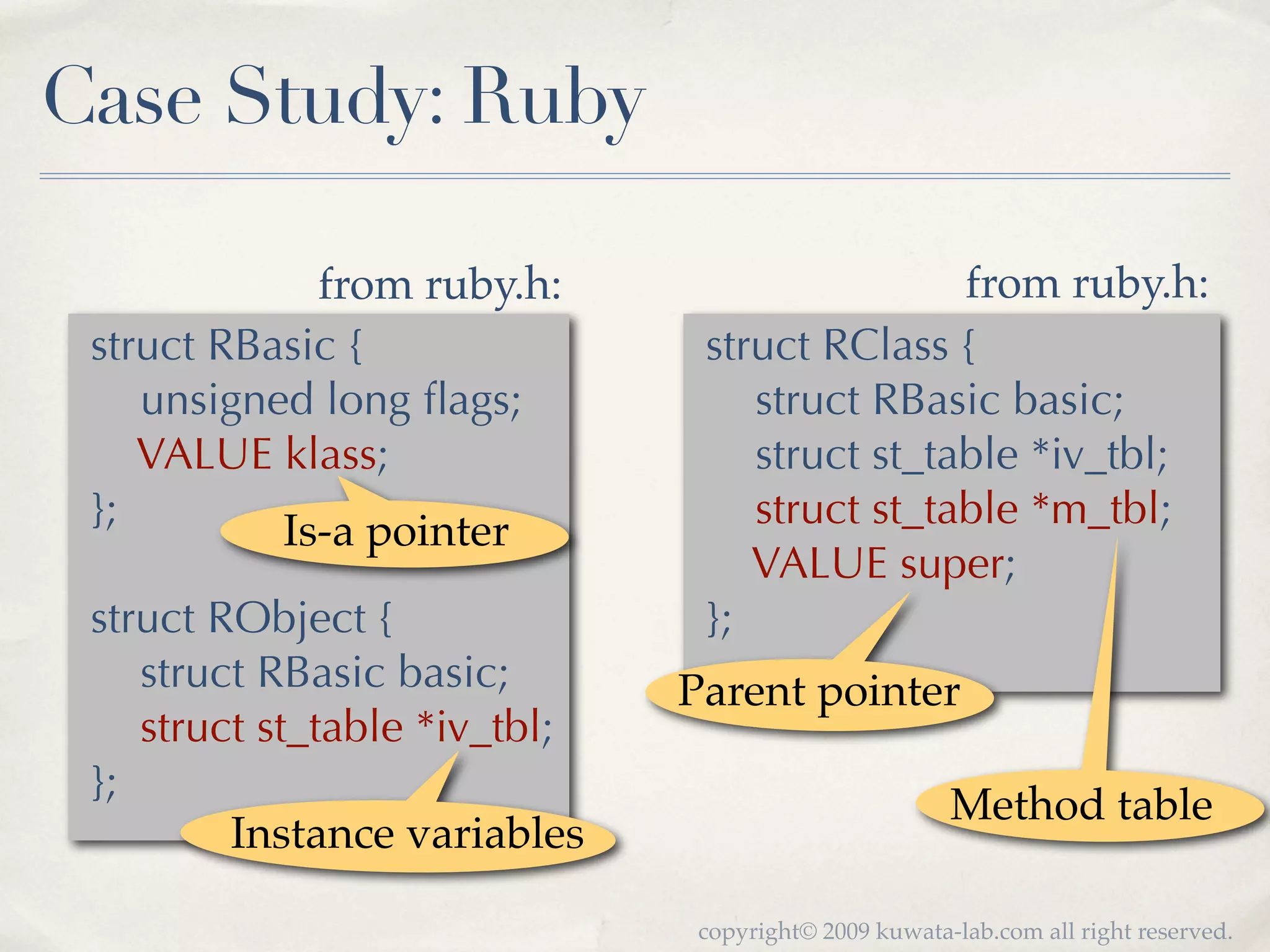 Case Study: Ruby

from ruby.h:

struct RBasic {
unsigned long flags;
VALUE klass;
};

Is-a pointer

struct RObject {
struct RBasic basic;
struct st_table *iv_tbl;
};

Instance variables

from ruby.h:

struct RClass {
struct RBasic basic;
struct st_table *iv_tbl;
struct st_table *m_tbl;
VALUE super;
};

Parent pointer

Method table

copyright© 2009 kuwata-lab.com all right reserved.